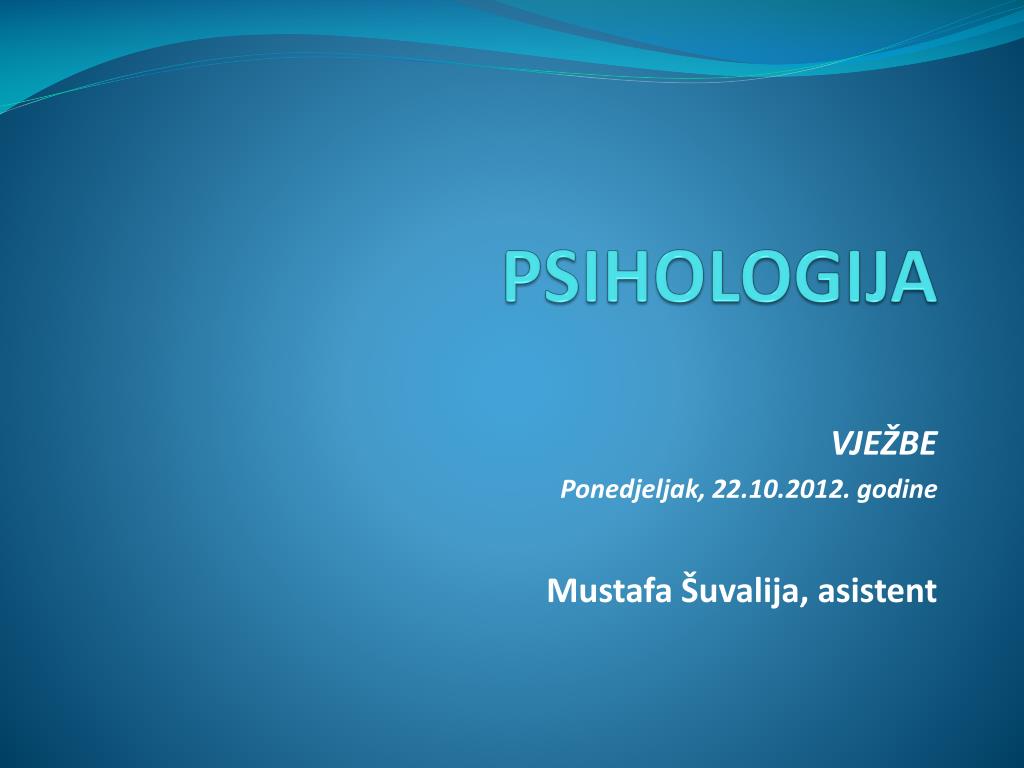 PSIHOLOGIJA

VJEŽBE

Ponedjeljak, 22.10.2012. godine

Mustafa Šuvalija, asistent